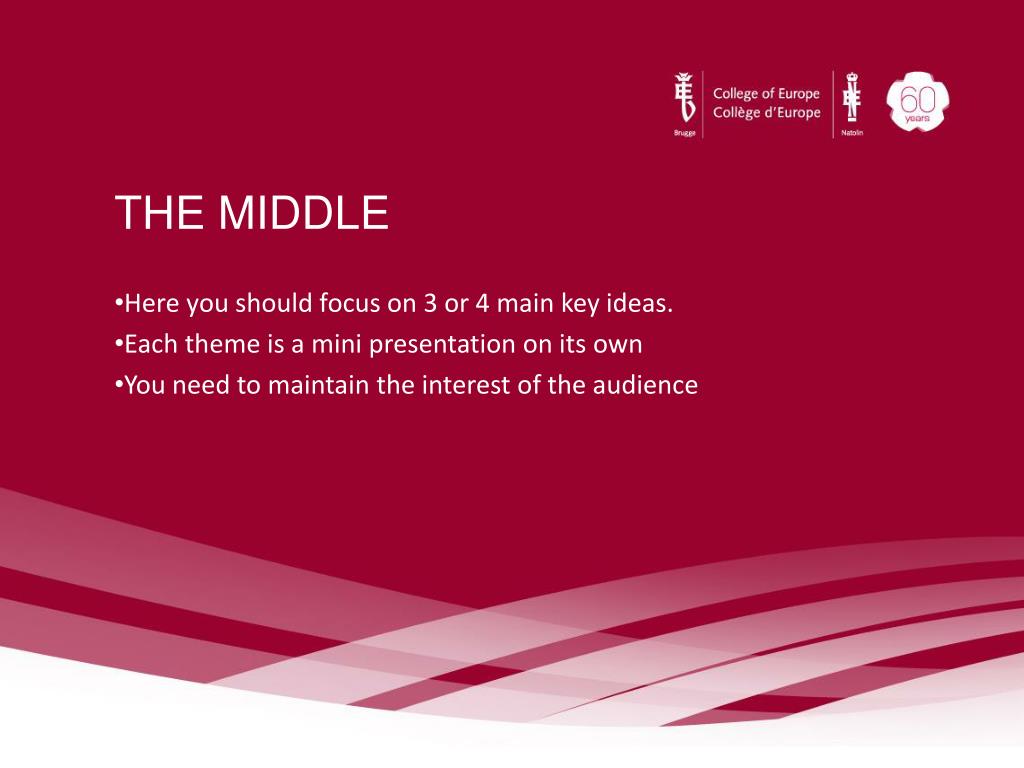 Brugge
College of Europe
Collège d'Europe
Natolin
60 years

THE MIDDLE

•Here you should focus on 3 or 4 main key ideas.
•Each theme is a mini presentation on its own
•You need to maintain the interest of the audience